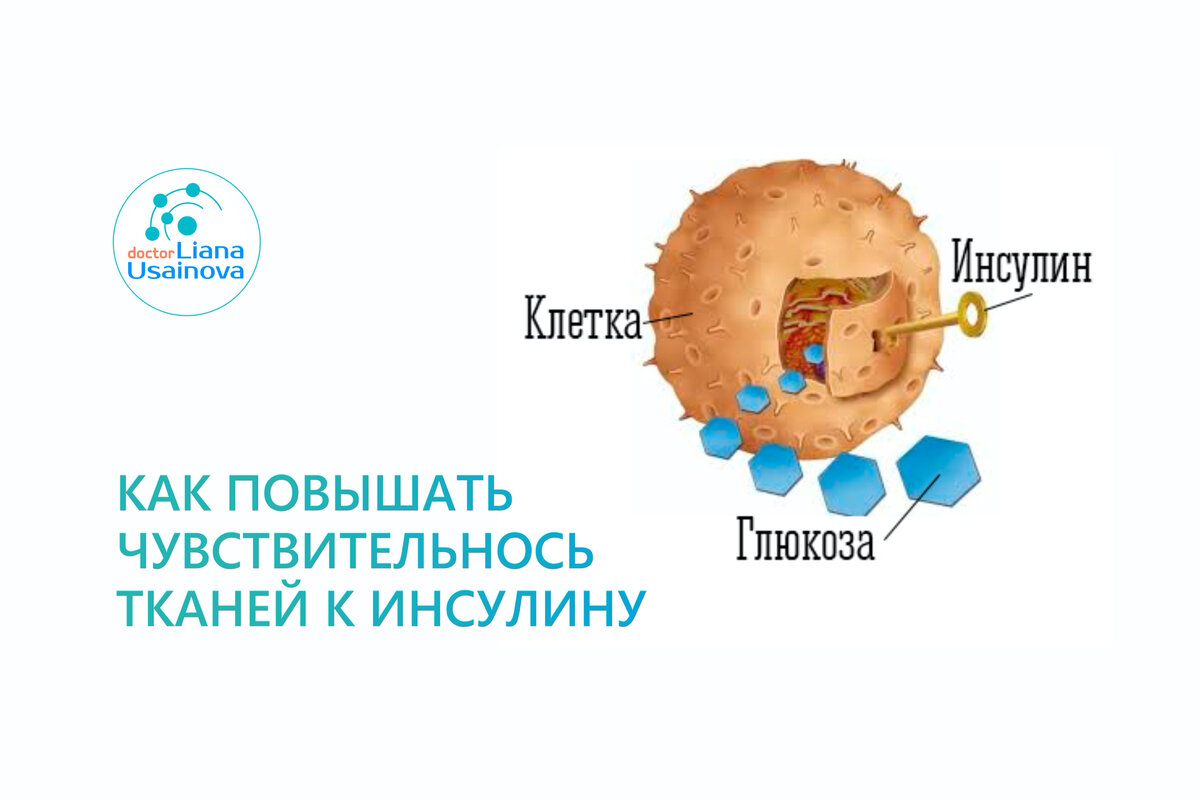 doctor Liana Usainova

Клетка

Инсулин

Глюкоза

КАК ПОВЫШАТЬ ЧУВСТВИТЕЛЬНОСЬ ТКАНЕЙ К ИНСУЛИНУ